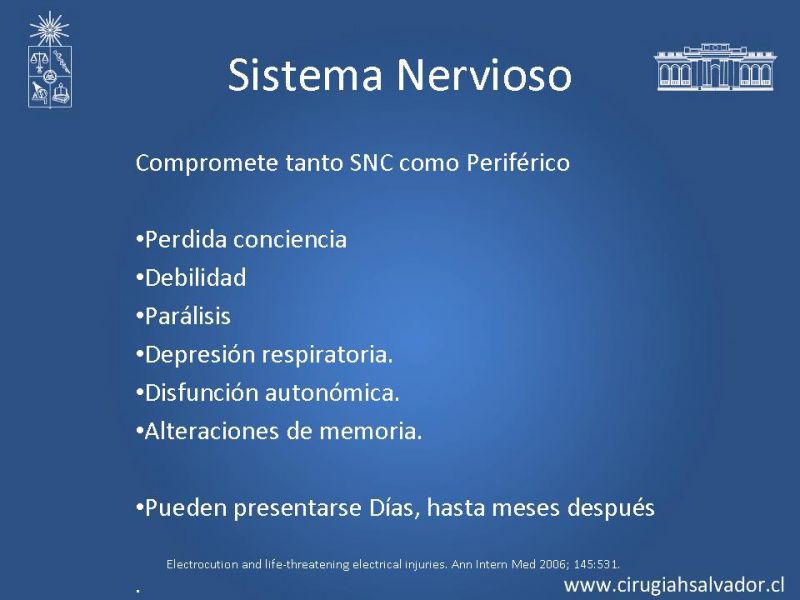 Sistema Nervioso

Compromete tanto SNC como Periférico

•Perdida conciencia
•Debilidad
•Parálisis
•Depresión respiratoria.
•Disfunción autonómica.
•Alteraciones de memoria.

•Pueden presentarse Días, hasta meses después

Electrocution and life-threatening electrical injuries. Ann Intern Med 2006; 145:531.

.

www.cirugiahsalvador.cl